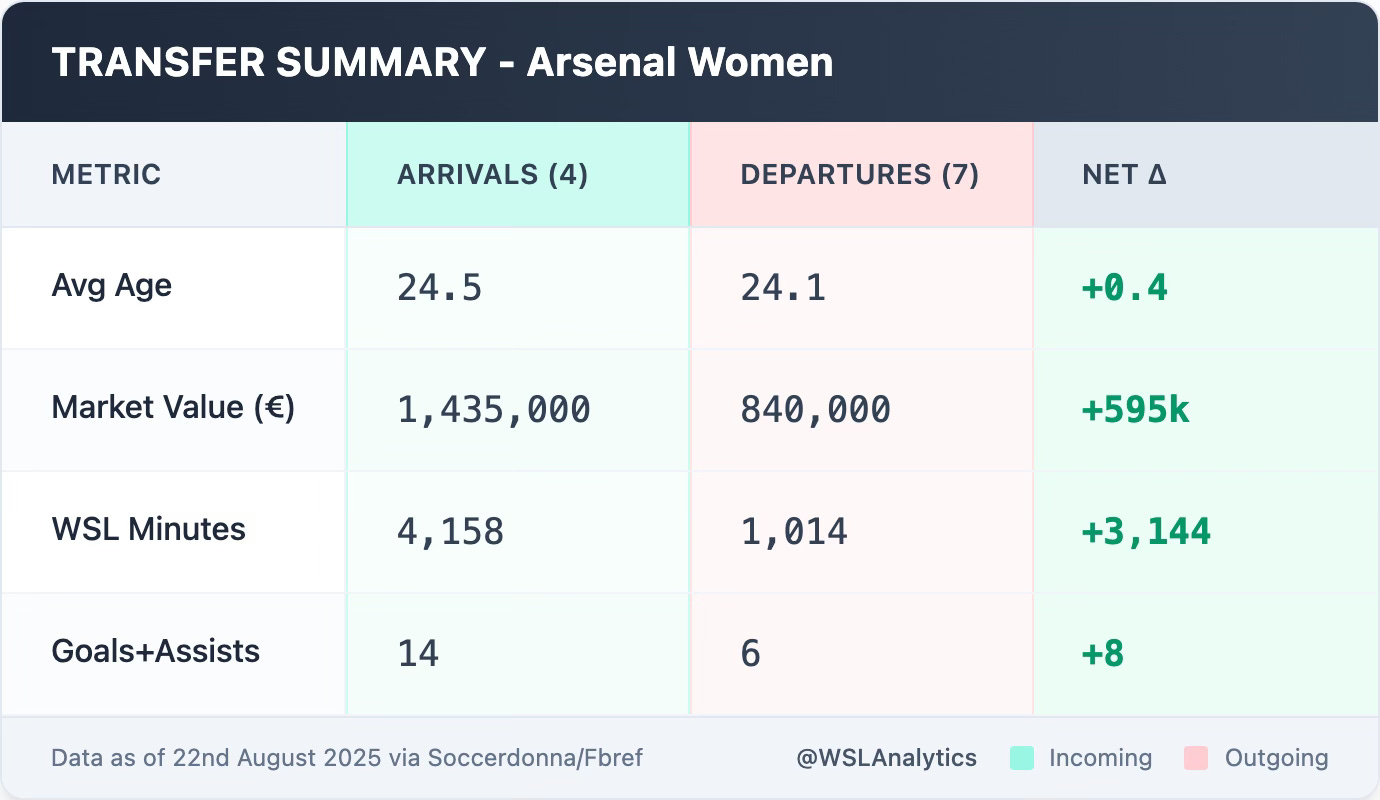 TRANSFER SUMMARY - Arsenal Women

| METRIC | ARRIVALS (4) | DEPARTURES (7) | NET Δ |
|---|---|---|---|
| Avg Age | 24.5 | 24.1 | +0.4 |
| Market Value (€) | 1,435,000 | 840,000 | +595k |
| WSL Minutes | 4,158 | 1,014 | +3,144 |
| Goals+Assists | 14 | 6 | +8 |

Data as of 22nd August 2025 via Soccerdonna/Fbref

@WSLAnalytics Incoming Outgoing